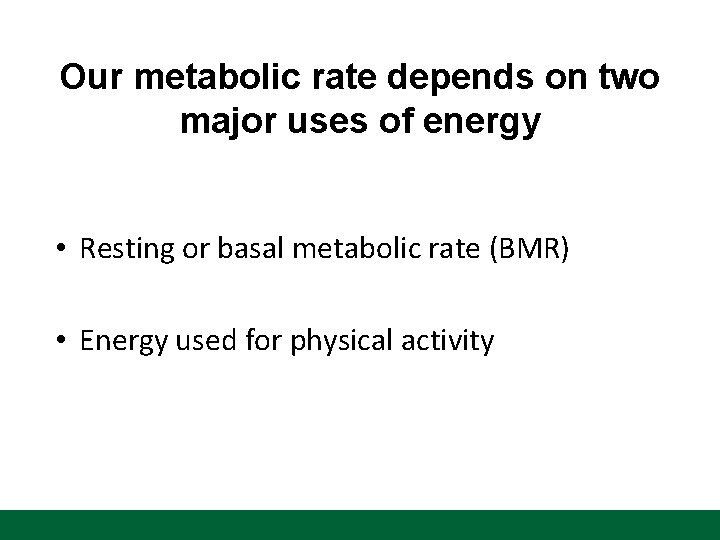 Our metabolic rate depends on two major uses of energy

• Resting or basal metabolic rate (BMR)

• Energy used for physical activity